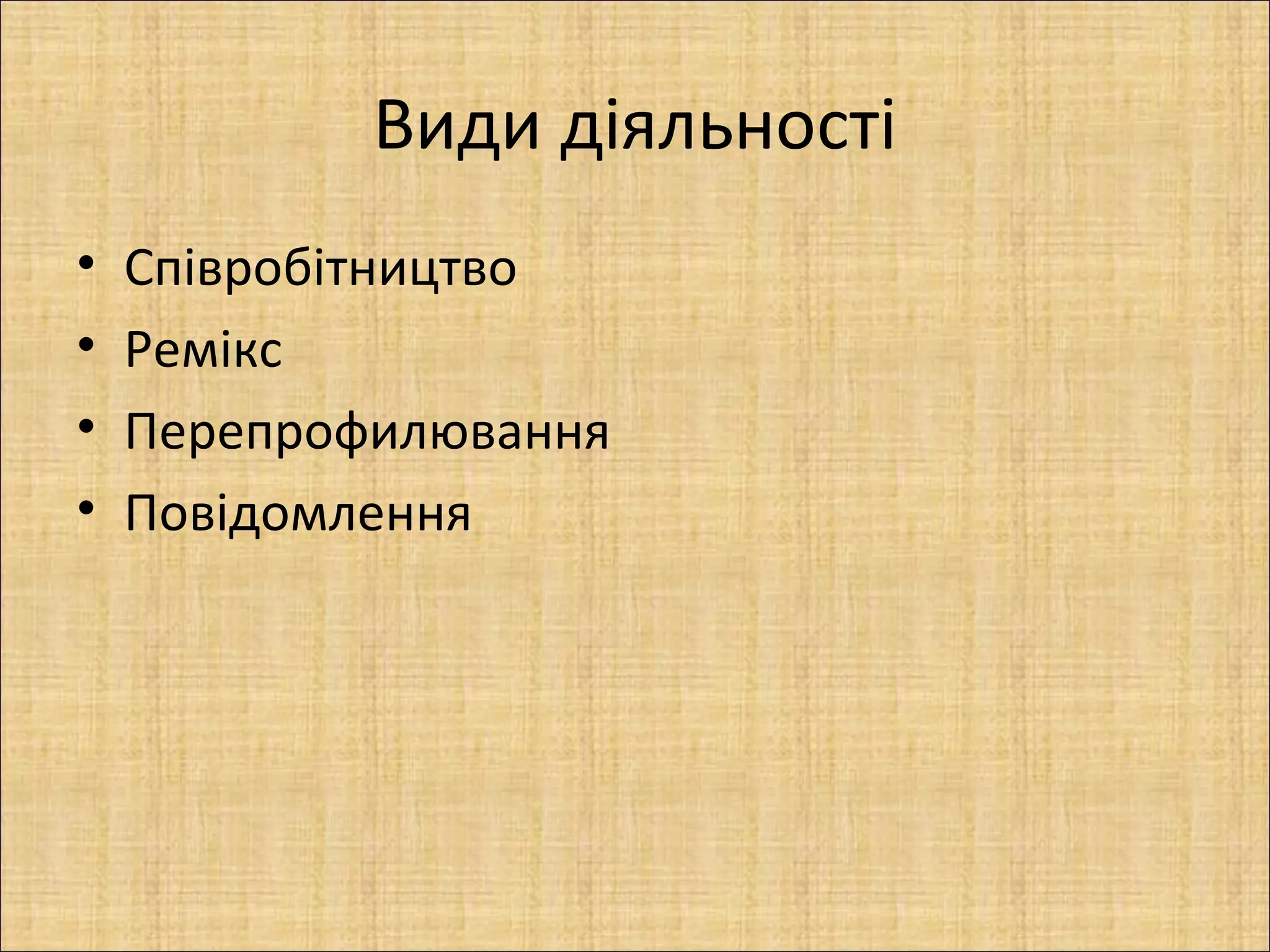 Види діяльності

• Співробітництво
• Ремікс
• Перепрофилювання
• Повідомлення